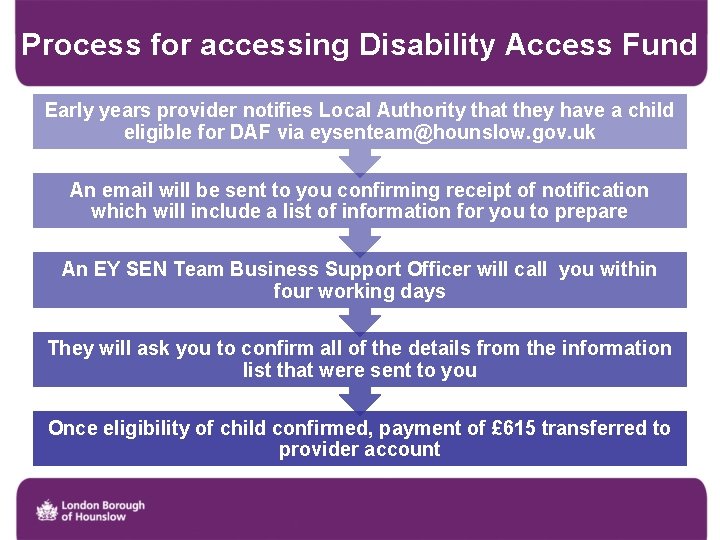 Process for accessing Disability Access Fund

Early years provider notifies Local Authority that they have a child eligible for DAF via eysenteam@hounslow.gov.uk

An email will be sent to you confirming receipt of notification which will include a list of information for you to prepare

An EY SEN Team Business Support Officer will call you within four working days

They will ask you to confirm all of the details from the information list that were sent to you

Once eligibility of child confirmed, payment of £615 transferred to provider account

London Borough of Hounslow